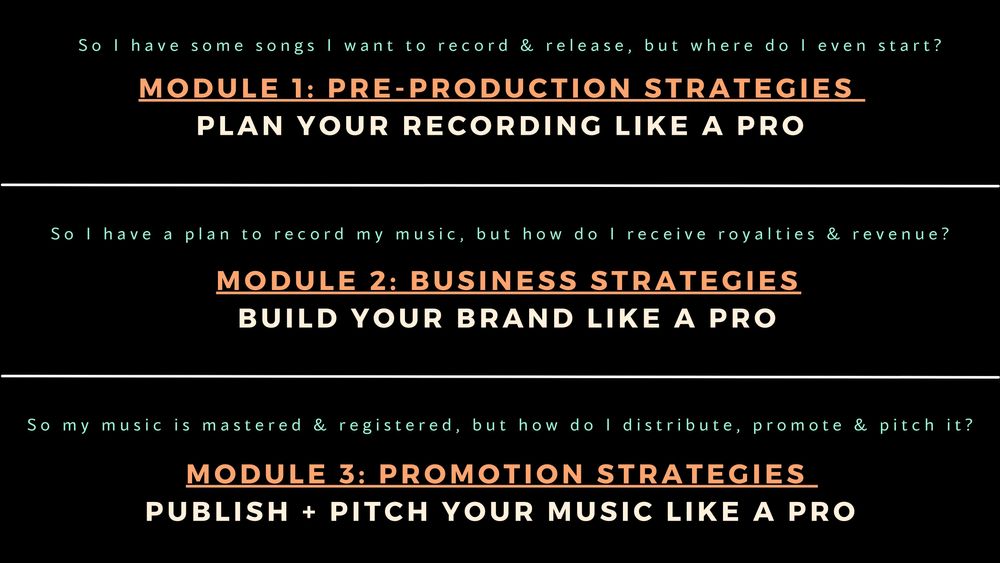 So I have some songs I want to record & release, but where do I even start?

MODULE 1: PRE-PRODUCTION STRATEGIES

PLAN YOUR RECORDING LIKE A PRO

So I have a plan to record my music, but how do I receive royalties & revenue?

MODULE 2: BUSINESS STRATEGIES

BUILD YOUR BRAND LIKE A PRO

So my music is mastered & registered, but how do I distribute, promote & pitch it?

MODULE 3: PROMOTION STRATEGIES

PUBLISH + PITCH YOUR MUSIC LIKE A PRO